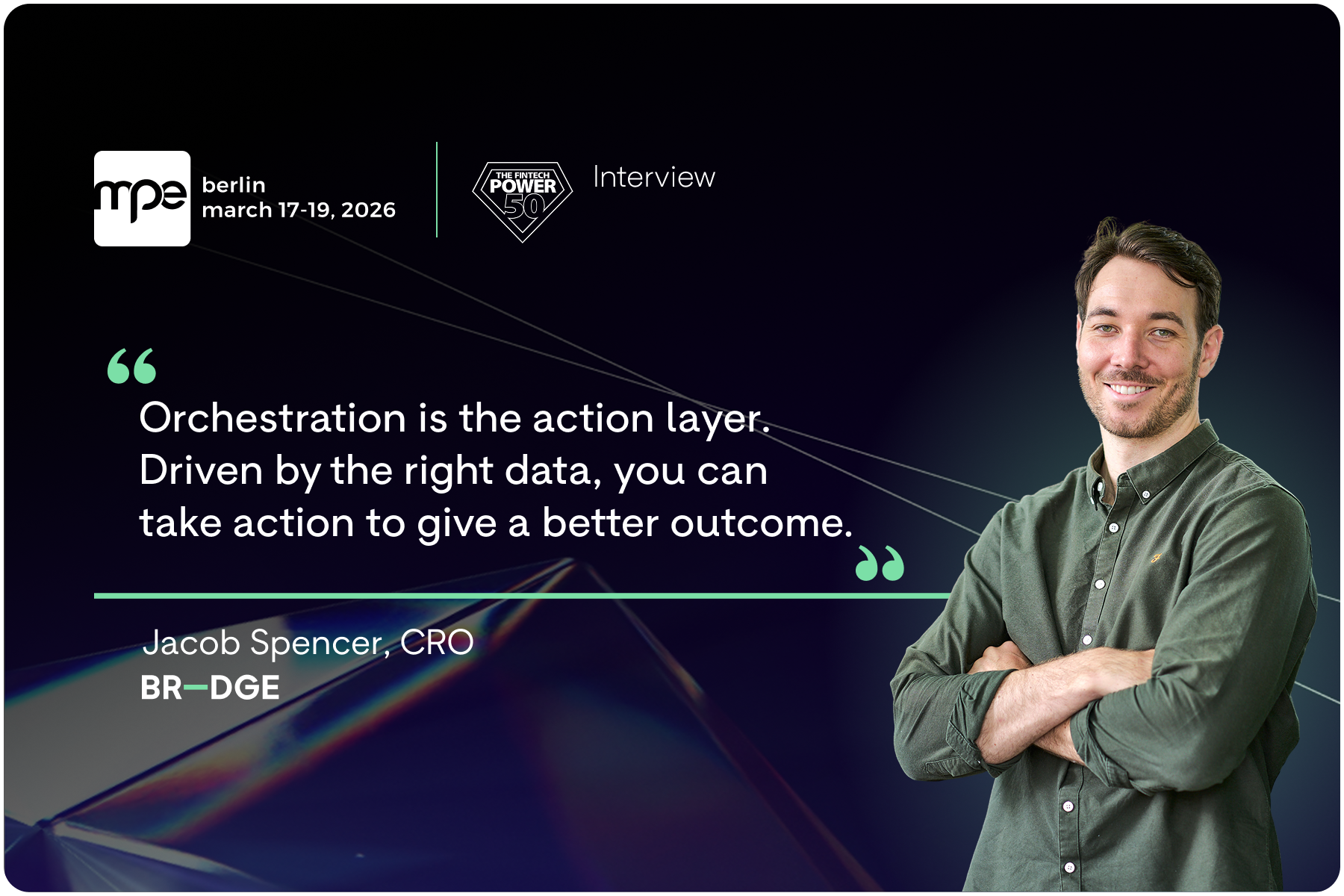 mpe berlin march 17-19, 2026

THE FINTECH POWER 50

Interview

“Orchestration is the action layer. Driven by the right data, you can take action to give a better outcome.”

Jacob Spencer, CRO

BR—DGE